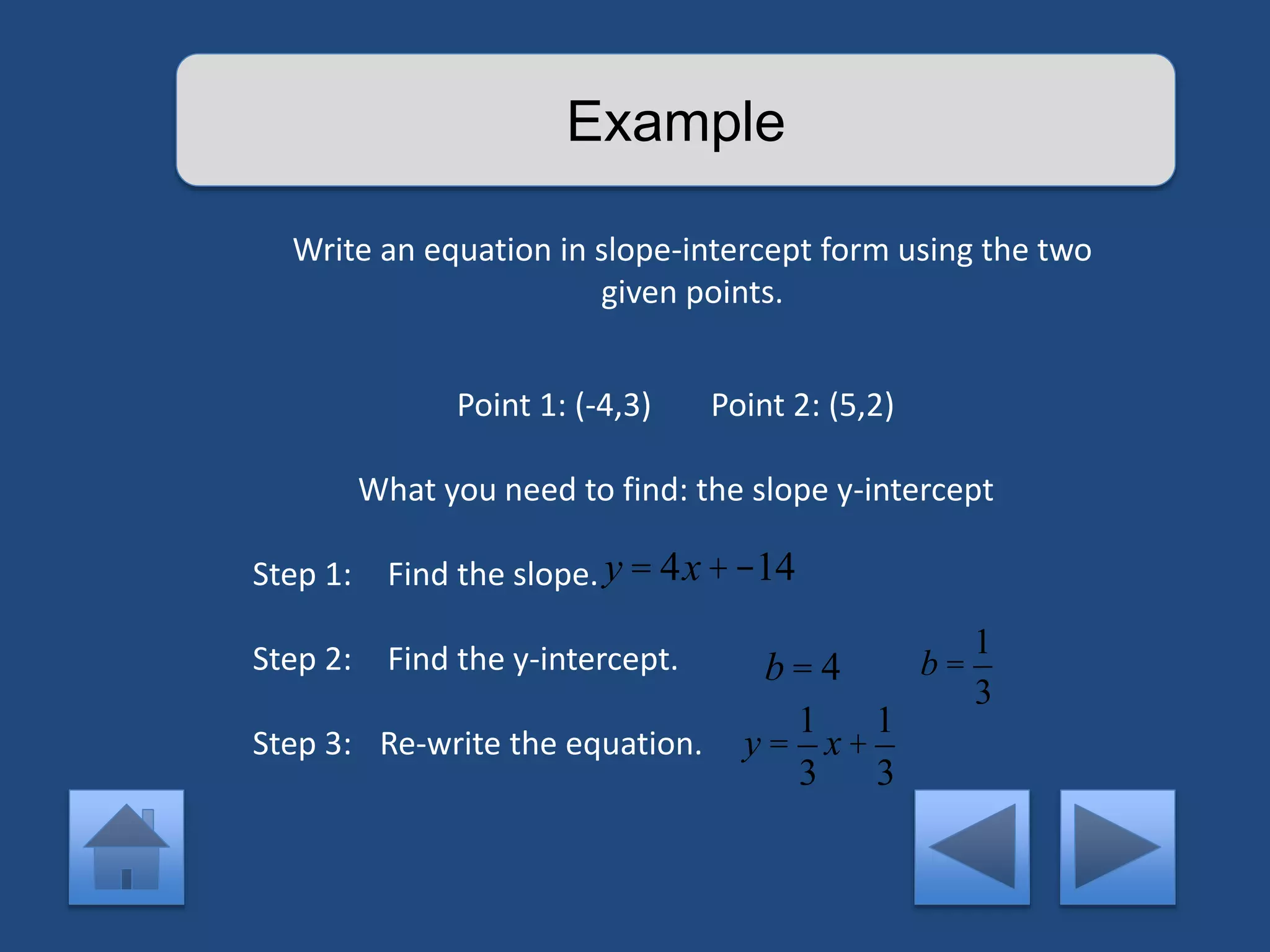 Example

Write an equation in slope-intercept form using the two given points.

Point 1: (-4,3)    Point 2: (5,2)

What you need to find: the slope y-intercept

Step 1: Find the slope. $y = 4x + -14$

Step 2: Find the y-intercept. $b = 4$ $b = \frac{1}{3}$

Step 3: Re-write the equation. $y = \frac{1}{3}x + \frac{1}{3}$